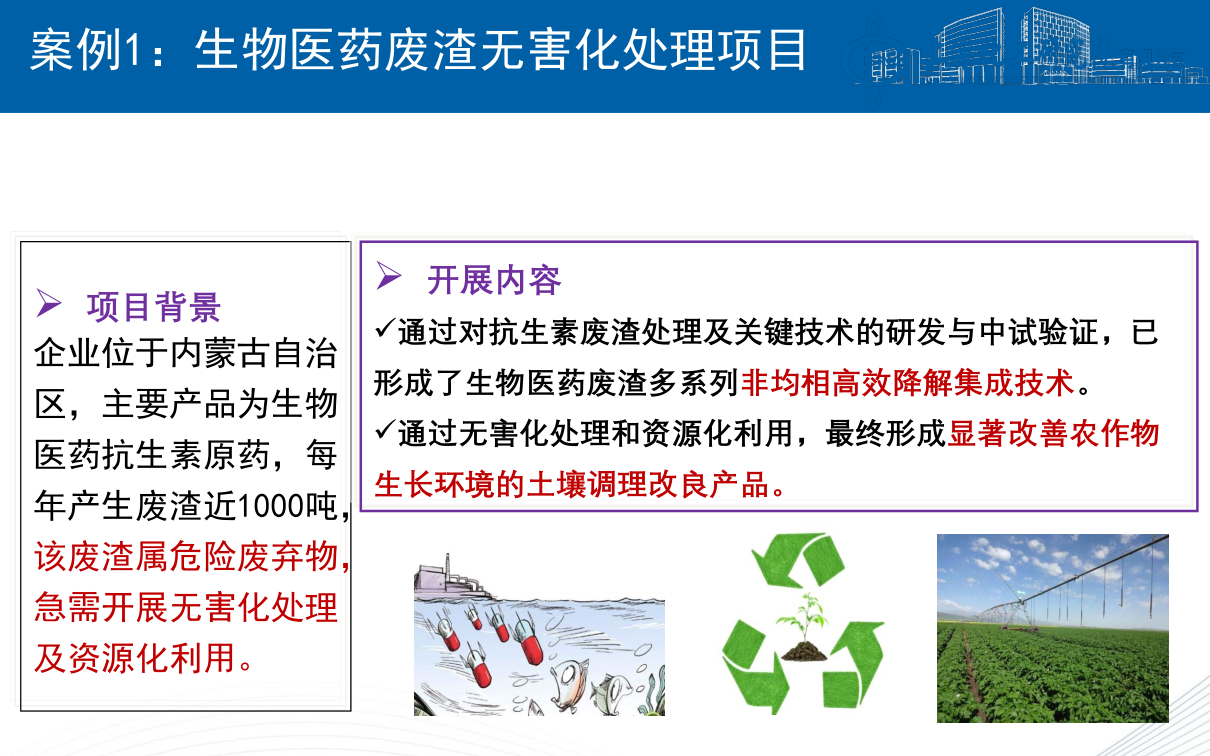 案例1：生物医药废渣无害化处理项目

➢ 项目背景
企业位于内蒙古自治区，主要产品为生物医药抗生素原药，每年产生废渣近1000吨，该废渣属危险废弃物，急需开展无害化处理及资源化利用。

➢ 开展内容
✓通过对抗生素废渣处理及关键技术的研发与中试验证，已形成了生物医药废渣多系列非均相高效降解集成技术。
✓通过无害化处理和资源化利用，最终形成显著改善农作物生长环境的土壤调理改良产品。